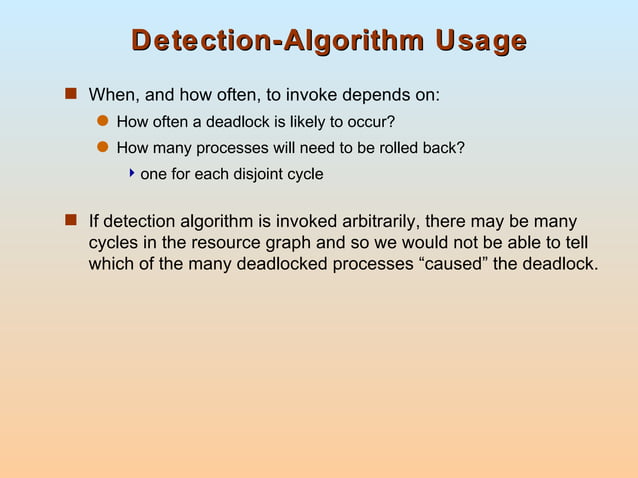 Detection-Algorithm Usage

When, and how often, to invoke depends on:

How often a deadlock is likely to occur?

How many processes will need to be rolled back?

one for each disjoint cycle

If detection algorithm is invoked arbitrarily, there may be many cycles in the resource graph and so we would not be able to tell which of the many deadlocked processes “caused” the deadlock.